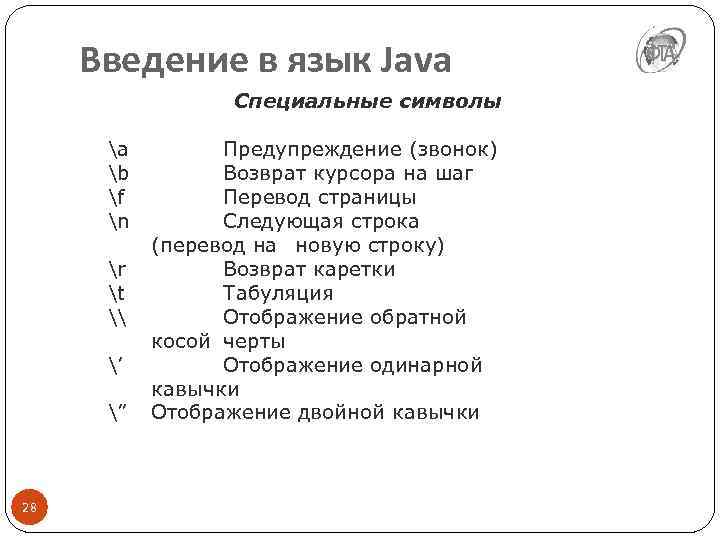 Введение в язык Java

Специальные символы

\a Предупреждение (звонок)
\b Возврат курсора на шаг
\f Перевод страницы
\n Следующая строка (перевод на новую строку)
\r Возврат каретки
\t Табуляция
\\ Отображение обратной косой черты
\’ Отображение одинарной кавычки
\” Отображение двойной кавычки

28